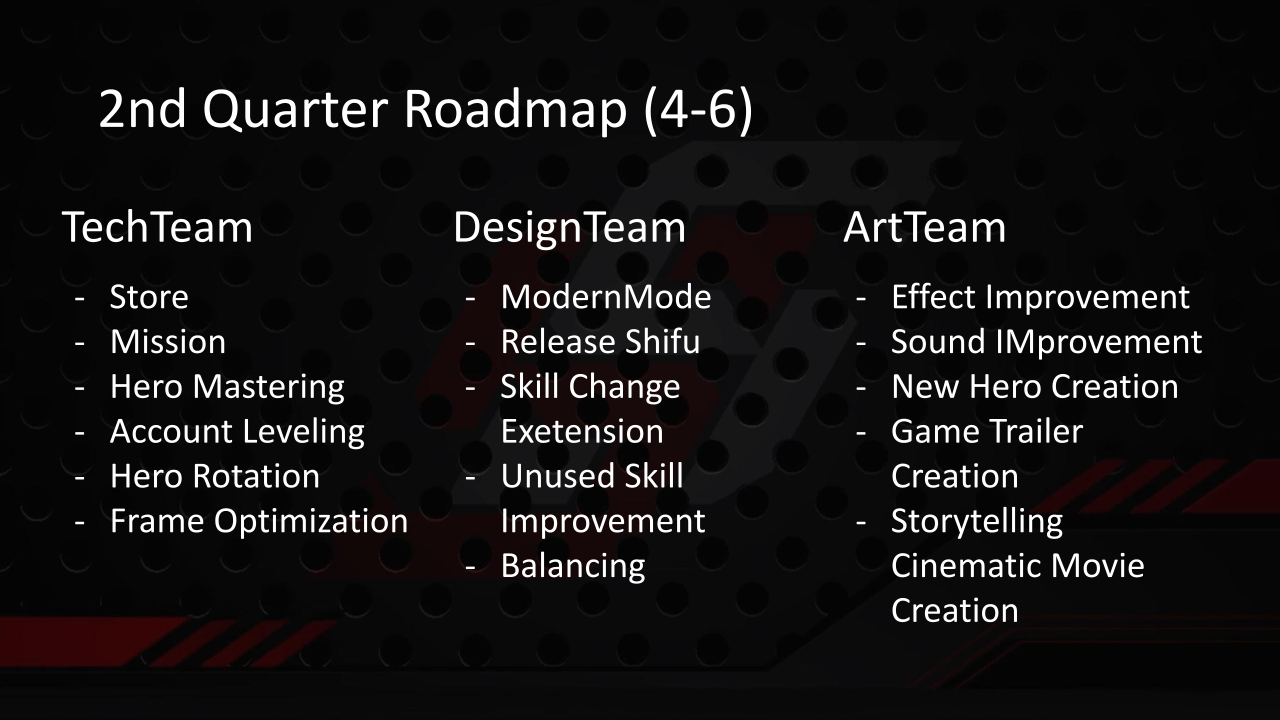 2nd Quarter Roadmap (4-6)

TechTeam

- Store
- Mission
- Hero Mastering
- Account Leveling
- Hero Rotation
- Frame Optimization

DesignTeam

- ModernMode
- Release Shifu
- Skill Change Exetension
- Unused Skill Improvement
- Balancing

ArtTeam

- Effect Improvement
- Sound IMprovement
- New Hero Creation
- Game Trailer Creation
- Storytelling Cinematic Movie Creation